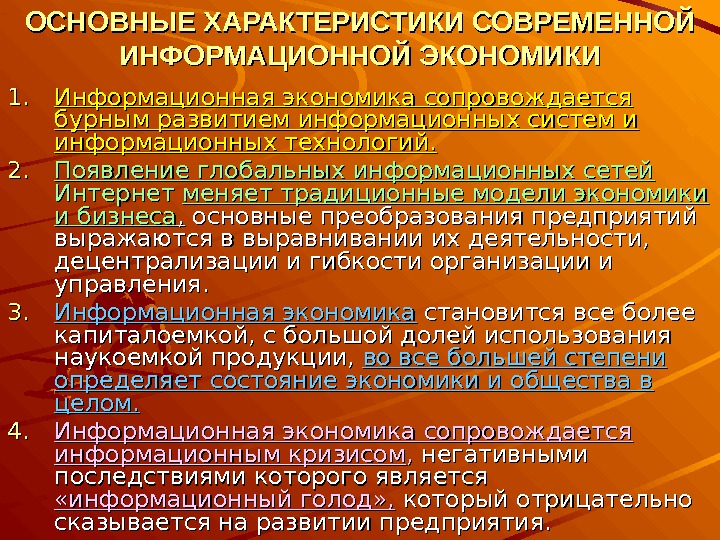 ОСНОВНЫЕ ХАРАКТЕРИСТИКИ СОВРЕМЕННОЙ ИНФОРМАЦИОННОЙ ЭКОНОМИКИ

1. Информационная экономика сопровождается бурным развитием информационных систем и информационных технологий.
2. Появление глобальных информационных сетей Интернет меняет традиционные модели экономики и бизнеса, основные преобразования предприятий выражаются в выравнивании их деятельности, децентрализации и гибкости организации и управления.
3. Информационная экономика становится все более капиталоемкой, с большой долей использования наукоемкой продукции, во все большей степени определяет состояние экономики и общества в целом.
4. Информационная экономика сопровождается информационным кризисом, негативными последствиями которого является «информационный голод», который отрицательно сказывается на развитии предприятия.